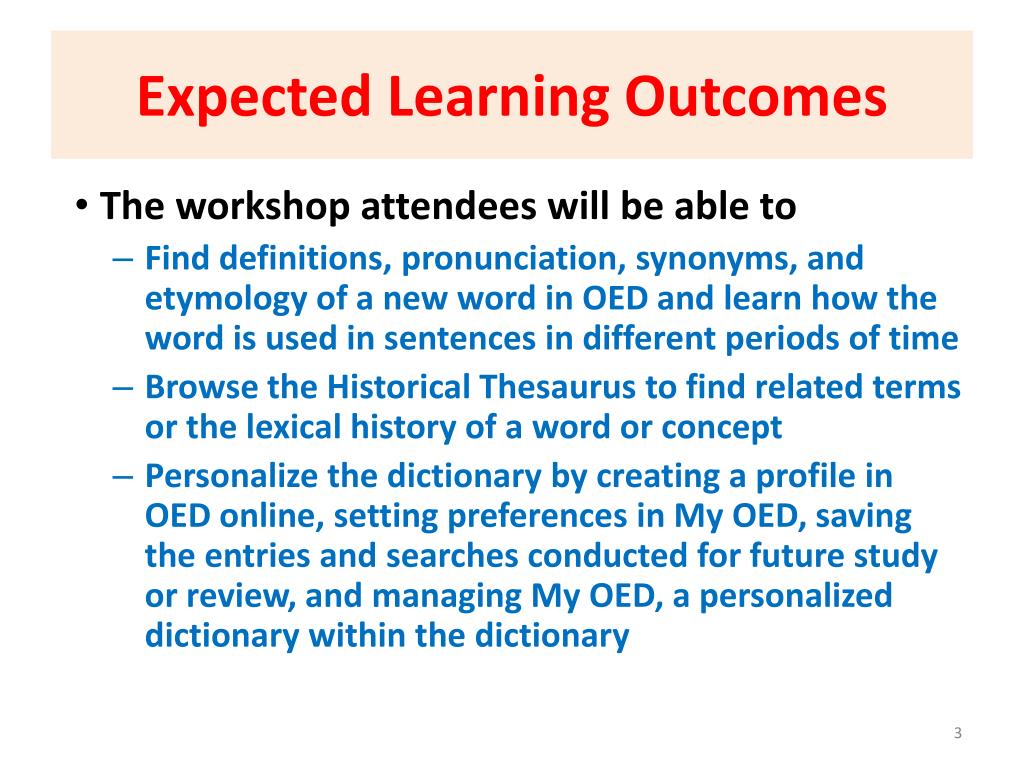 Expected Learning Outcomes

• The workshop attendees will be able to
– Find definitions, pronunciation, synonyms, and etymology of a new word in OED and learn how the word is used in sentences in different periods of time
– Browse the Historical Thesaurus to find related terms or the lexical history of a word or concept
– Personalize the dictionary by creating a profile in OED online, setting preferences in My OED, saving the entries and searches conducted for future study or review, and managing My OED, a personalized dictionary within the dictionary

3